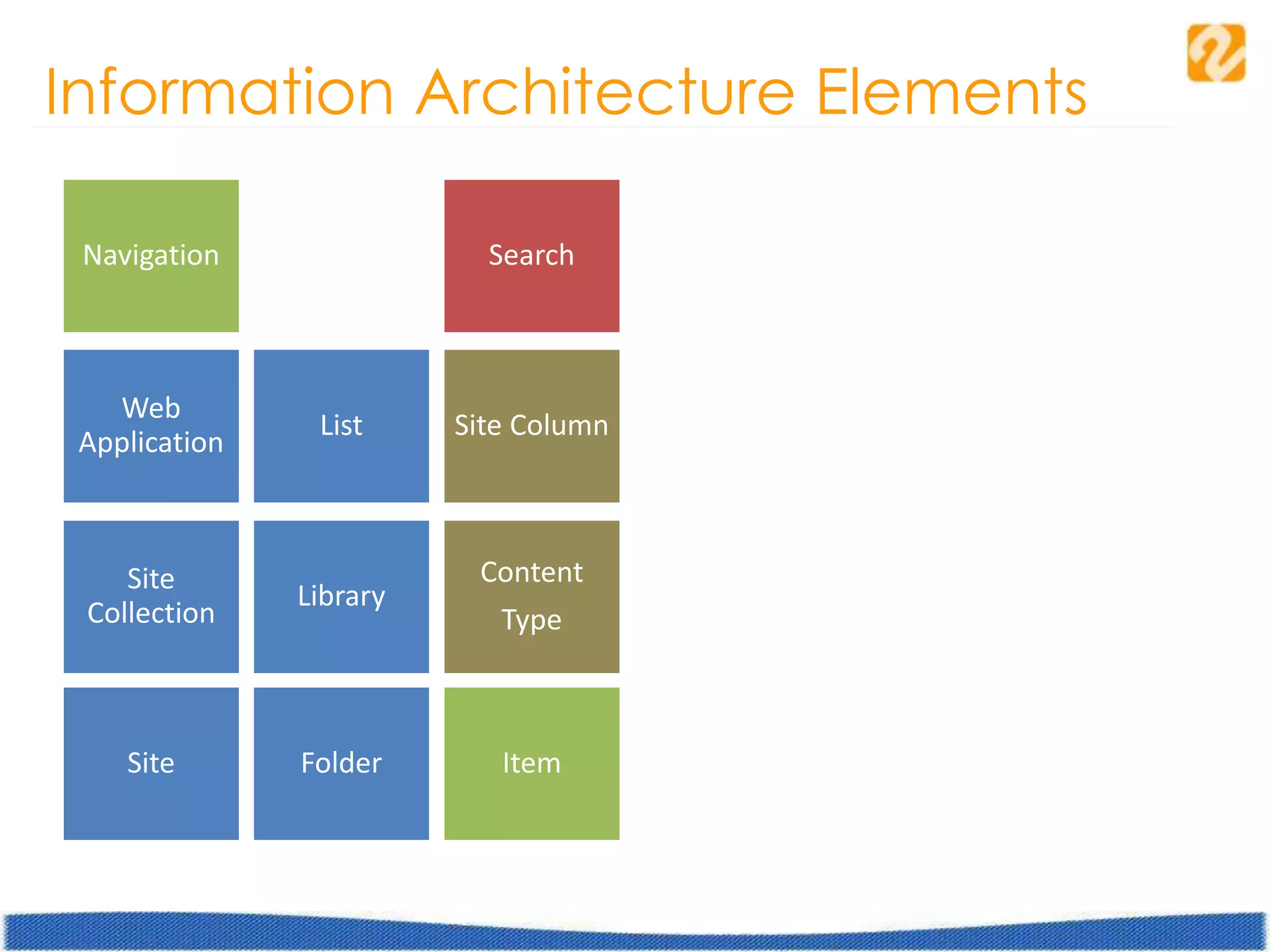 Information Architecture Elements

Navigation

Search

Web Application

List

Site Column

Site Collection

Library

Content Type

Site

Folder

Item